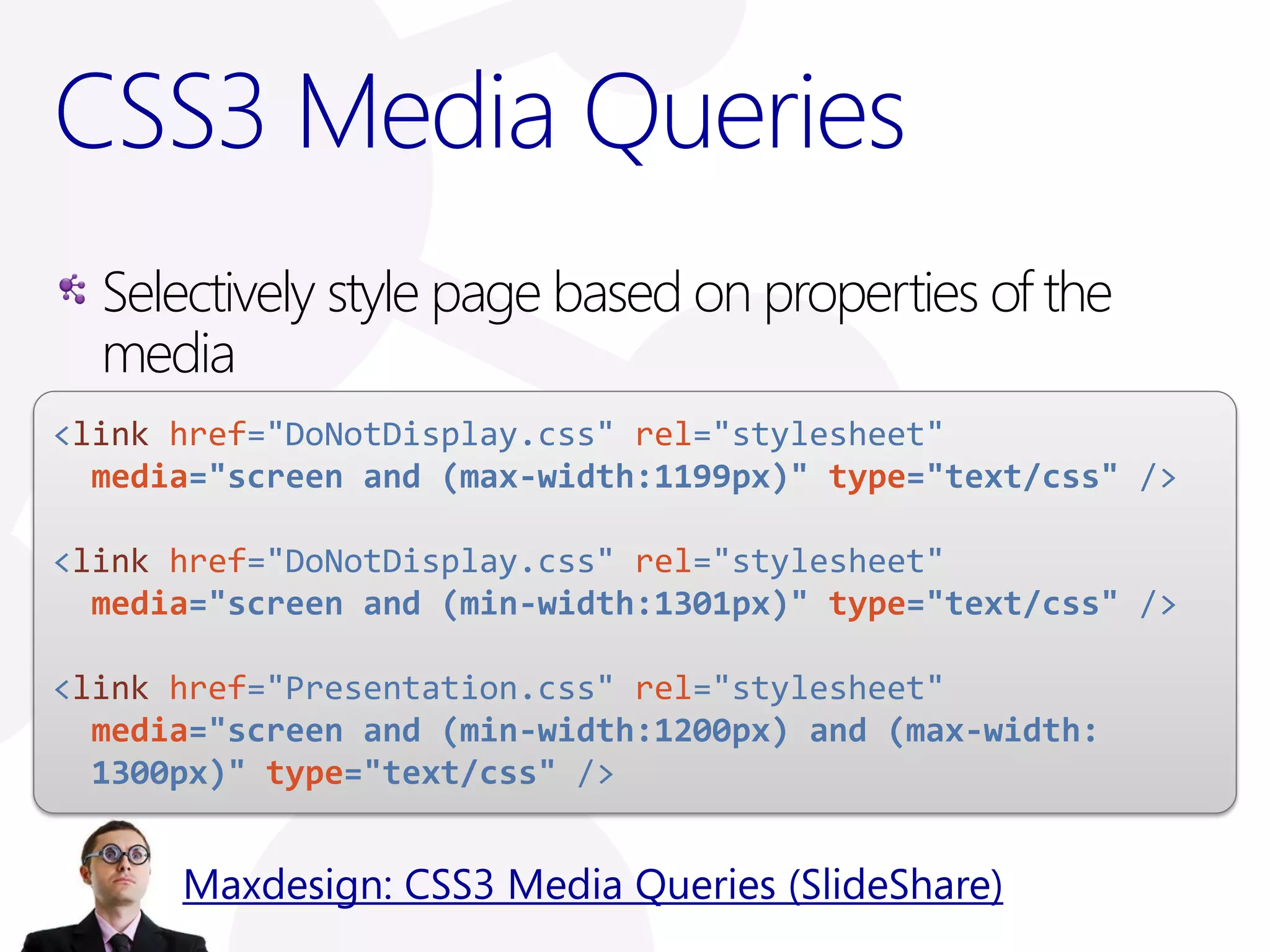 CSS3 Media Queries

Selectively style page based on properties of the media

<link href="DoNotDisplay.css" rel="stylesheet" media="screen and (max-width:1199px)" type="text/css" />

<link href="DoNotDisplay.css" rel="stylesheet" media="screen and (min-width:1301px)" type="text/css" />

<link href="Presentation.css" rel="stylesheet" media="screen and (min-width:1200px) and (max-width: 1300px)" type="text/css" />

Maxdesign: CSS3 Media Queries (SlideShare)